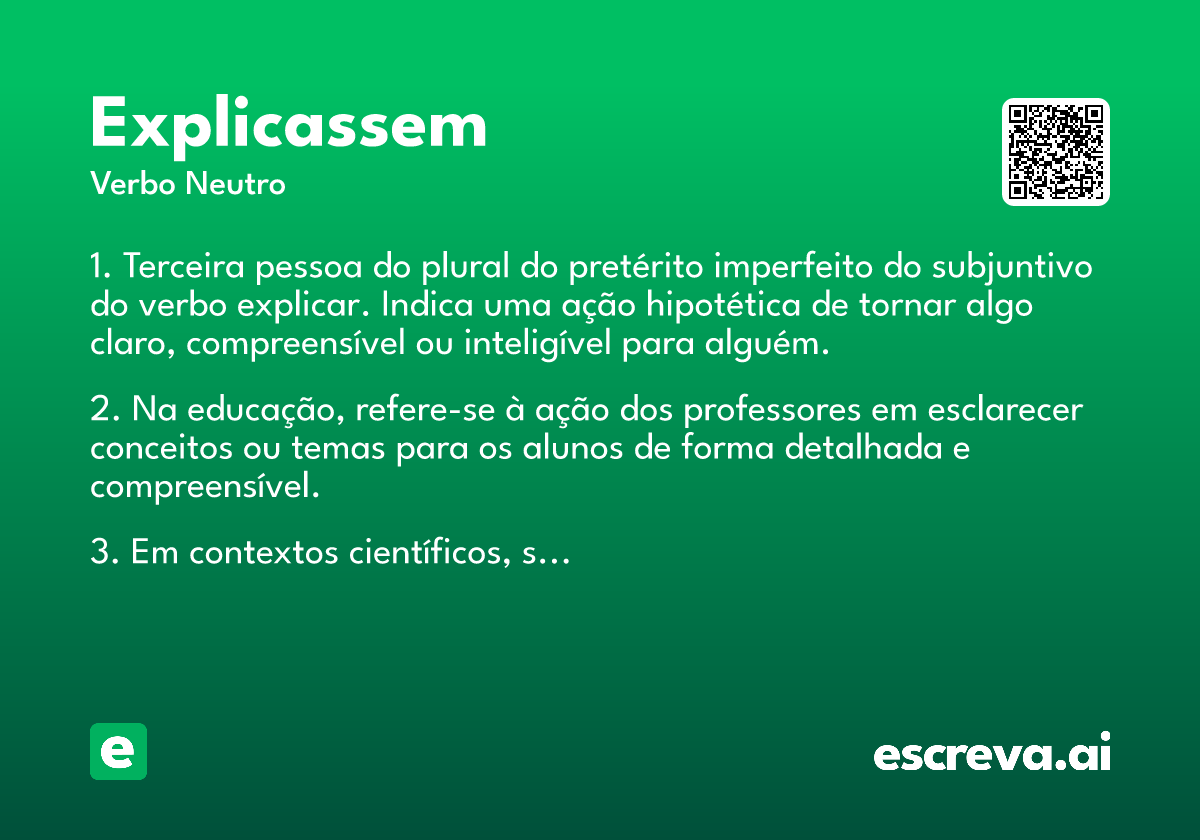 Explicassem
Verbo Neutro

1. Terceira pessoa do plural do pretérito imperfeito do subjuntivo do verbo explicar. Indica uma ação hipotética de tornar algo claro, compreensível ou inteligível para alguém.

2. Na educação, refere-se à ação dos professores em esclarecer conceitos ou temas para os alunos de forma detalhada e compreensível.

3. Em contextos científicos, s...

e

escreva.ai